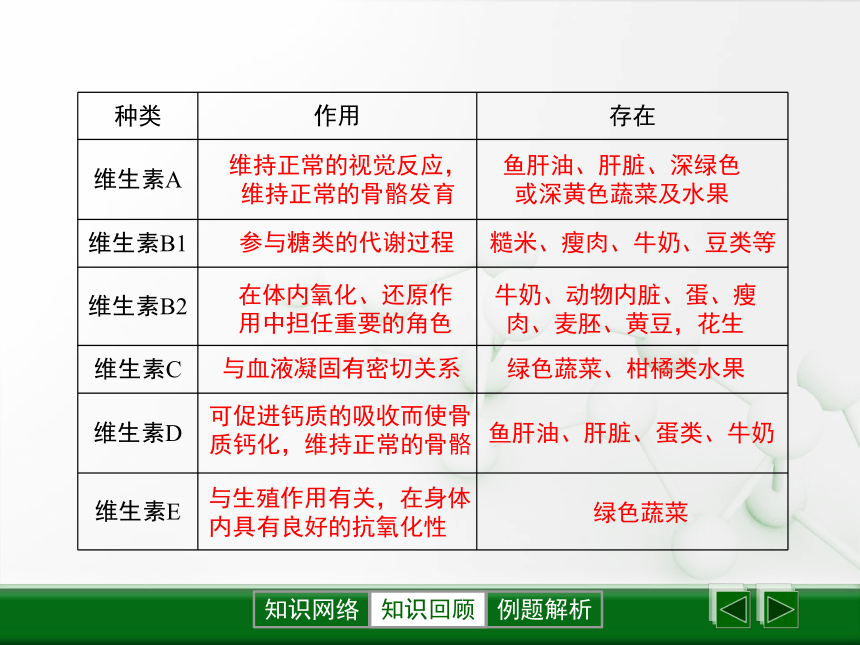 | 种类 | 作用 | 存在 |
|---|---|---|
| 维生素A | 维持正常的视觉反应，维持正常的骨骼发育 | 鱼肝油、肝脏、深绿色或深黄色蔬菜及水果 |
| 维生素B1 | 参与糖类的代谢过程 | 糙米、瘦肉、牛奶、豆类等 |
| 维生素B2 | 在体内氧化、还原作用中担任重要的角色 | 牛奶、动物内脏、蛋、瘦肉、麦胚、黄豆，花生 |
| 维生素C | 与血液凝固有密切关系 | 绿色蔬菜、柑橘类水果 |
| 维生素D | 可促进钙质的吸收而使骨质钙化，维持正常的骨骼 | 鱼肝油、肝脏、蛋类、牛奶 |
| 维生素E | 与生殖作用有关，在身体内具有良好的抗氧化性 | 绿色蔬菜 |

知识网络 知识回顾 例题解析